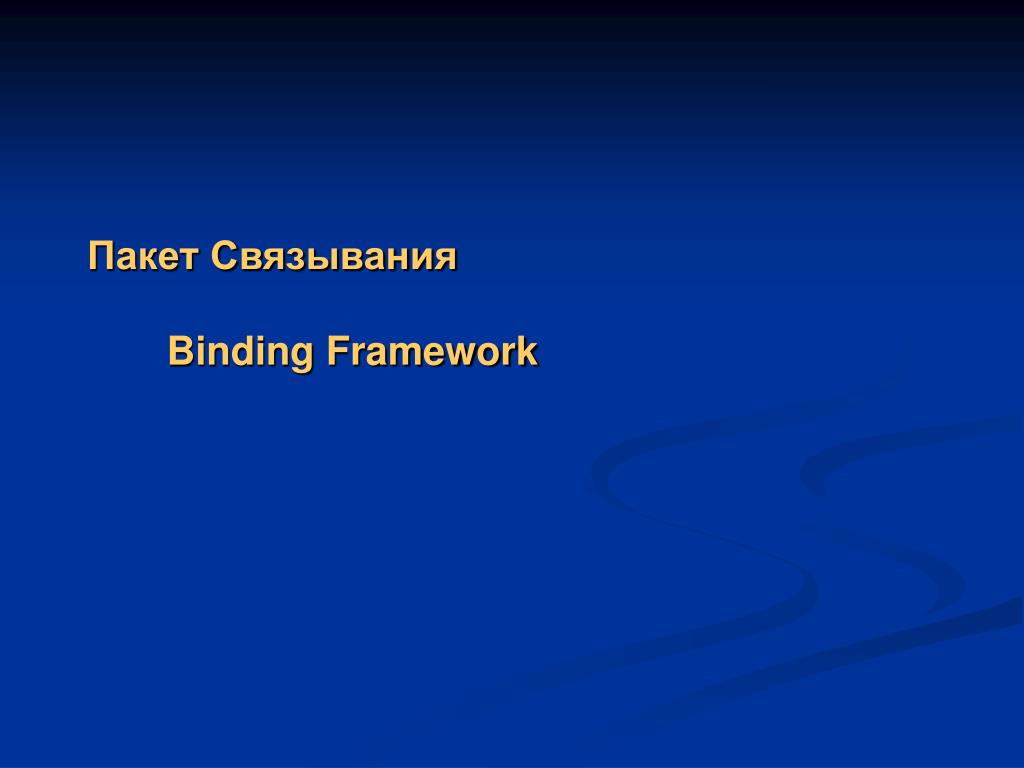 Пакет Связывания

Binding Framework